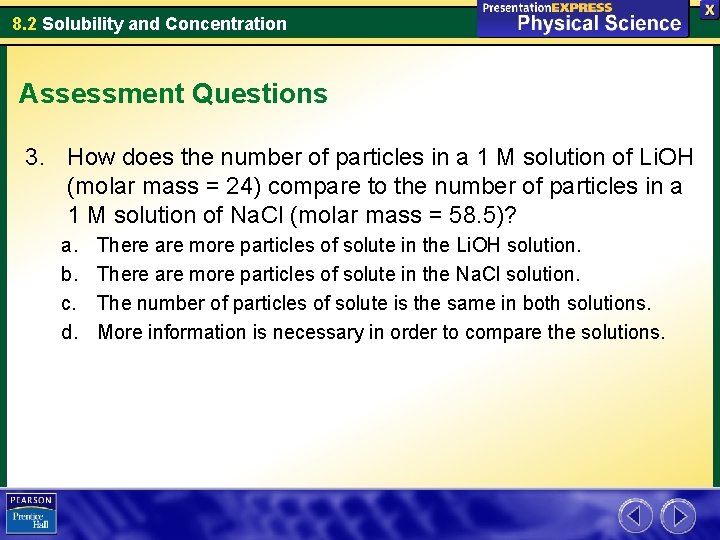 8.2 Solubility and Concentration

PresentationEXPRESS
Physical Science

X

Assessment Questions

3. How does the number of particles in a 1 M solution of LiOH (molar mass = 24) compare to the number of particles in a 1 M solution of NaCl (molar mass = 58.5)?

a. There are more particles of solute in the LiOH solution.
b. There are more particles of solute in the NaCl solution.
c. The number of particles of solute is the same in both solutions.
d. More information is necessary in order to compare the solutions.

PEARSON
Prentice Hall